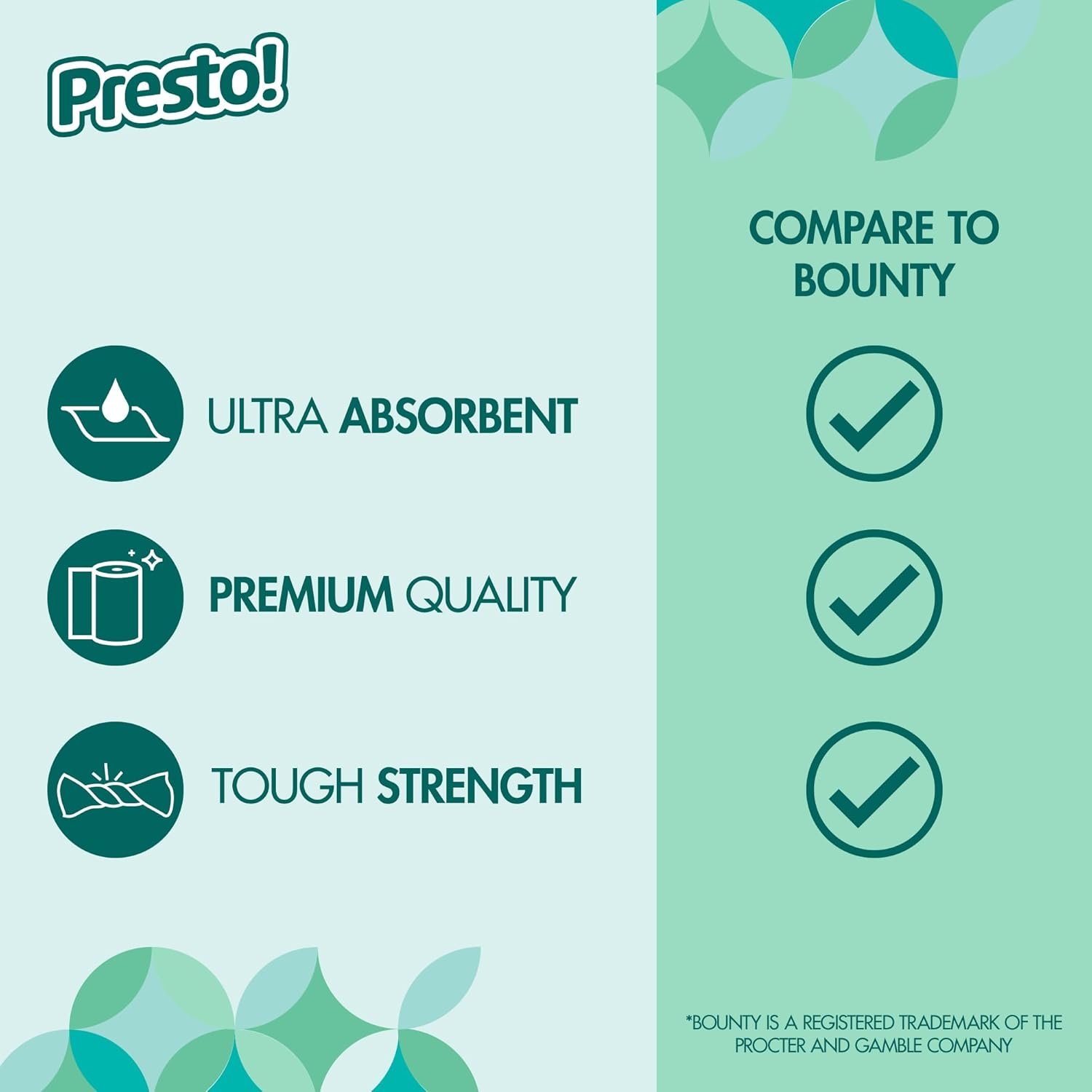 Presto!

ULTRA ABSORBENT

PREMIUM QUALITY

TOUGH STRENGTH

COMPARE TO BOUNTY

*BOUNTY IS A REGISTERED TRADEMARK OF THE PROCTER AND GAMBLE COMPANY